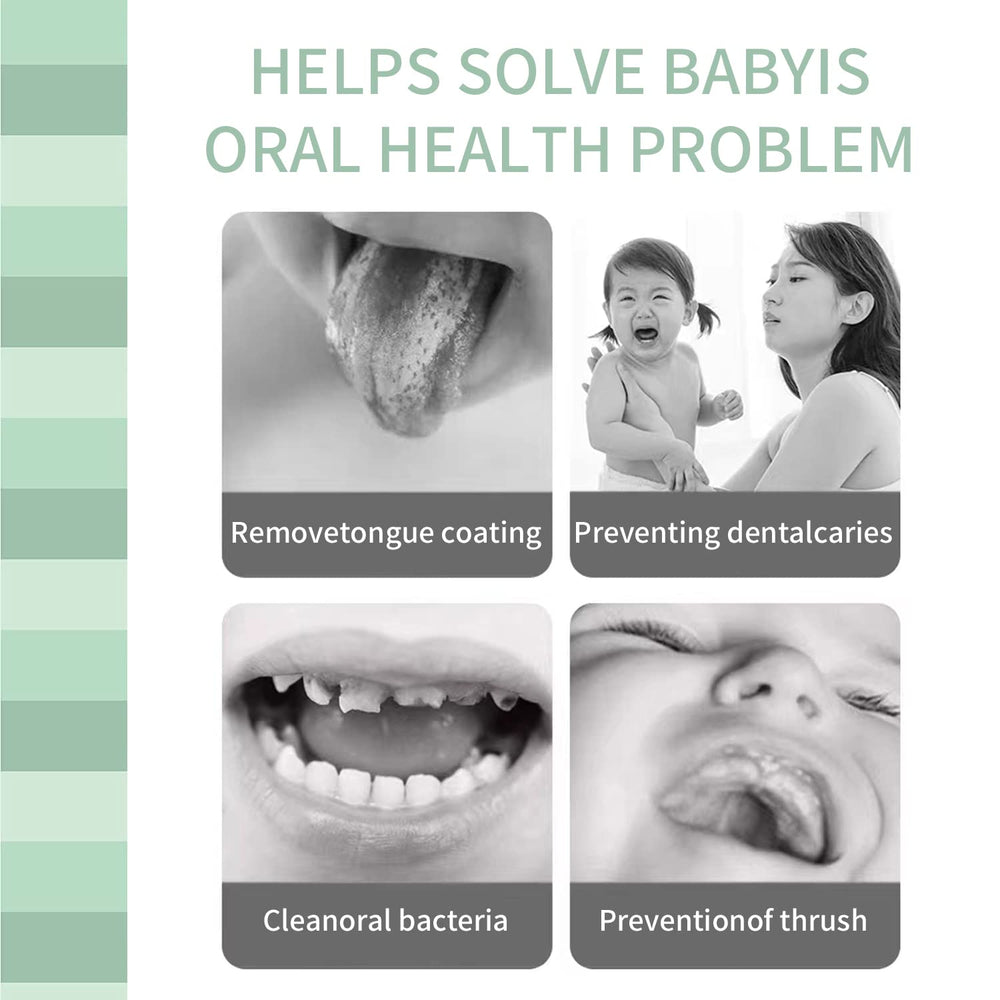 HELPS SOLVE BABYIS ORAL HEALTH PROBLEM

Removetongue coating

Preventing dentalcaries

Cleanoral bacteria

Preventionof thrush